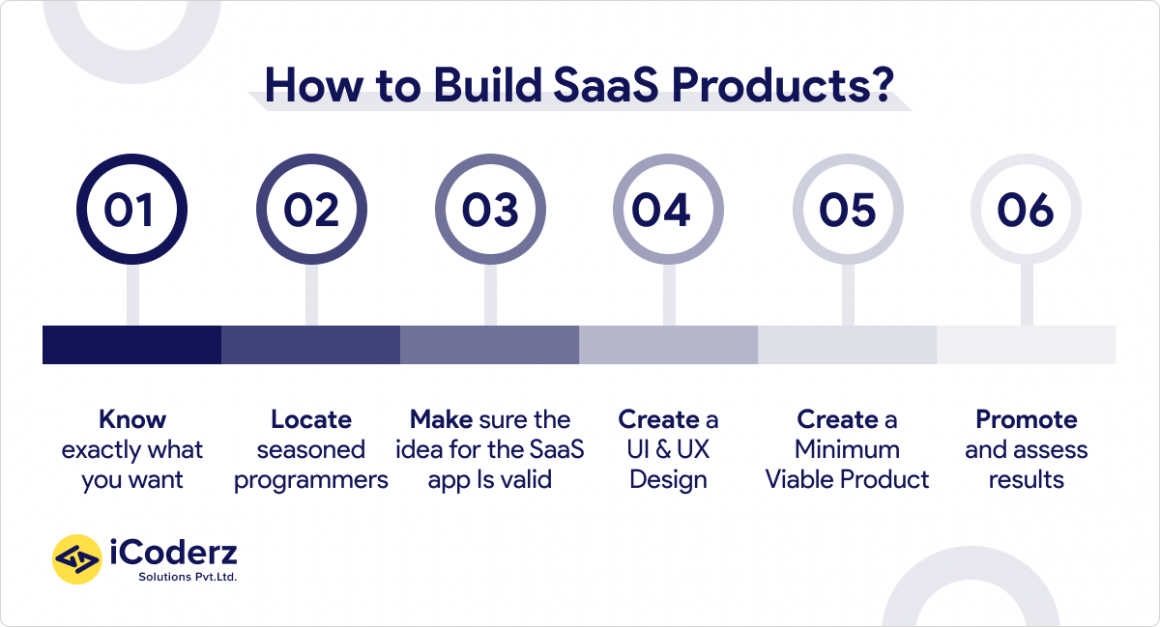 How to Build SaaS Products?

01

02

03

04

05

06

Know exactly what you want

Locate seasoned programmers

Make sure the idea for the SaaS app Is valid

Create a UI & UX Design

Create a Minimum Viable Product

Promote and assess results

iCoderz
Solutions Pvt.Ltd.